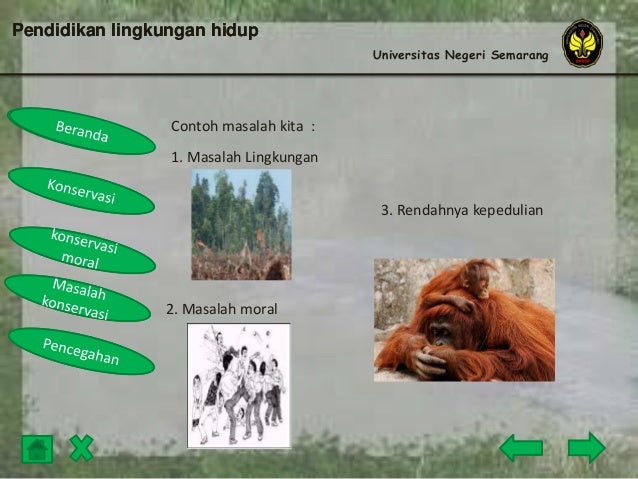 Pendidikan lingkungan hidup

Universitas Negeri Semarang

Beranda

Konservasi

konservasi moral

Masalah konservasi

Pencegahan

Contoh masalah kita :

1. Masalah Lingkungan

2. Masalah moral

3. Rendahnya kepedulian